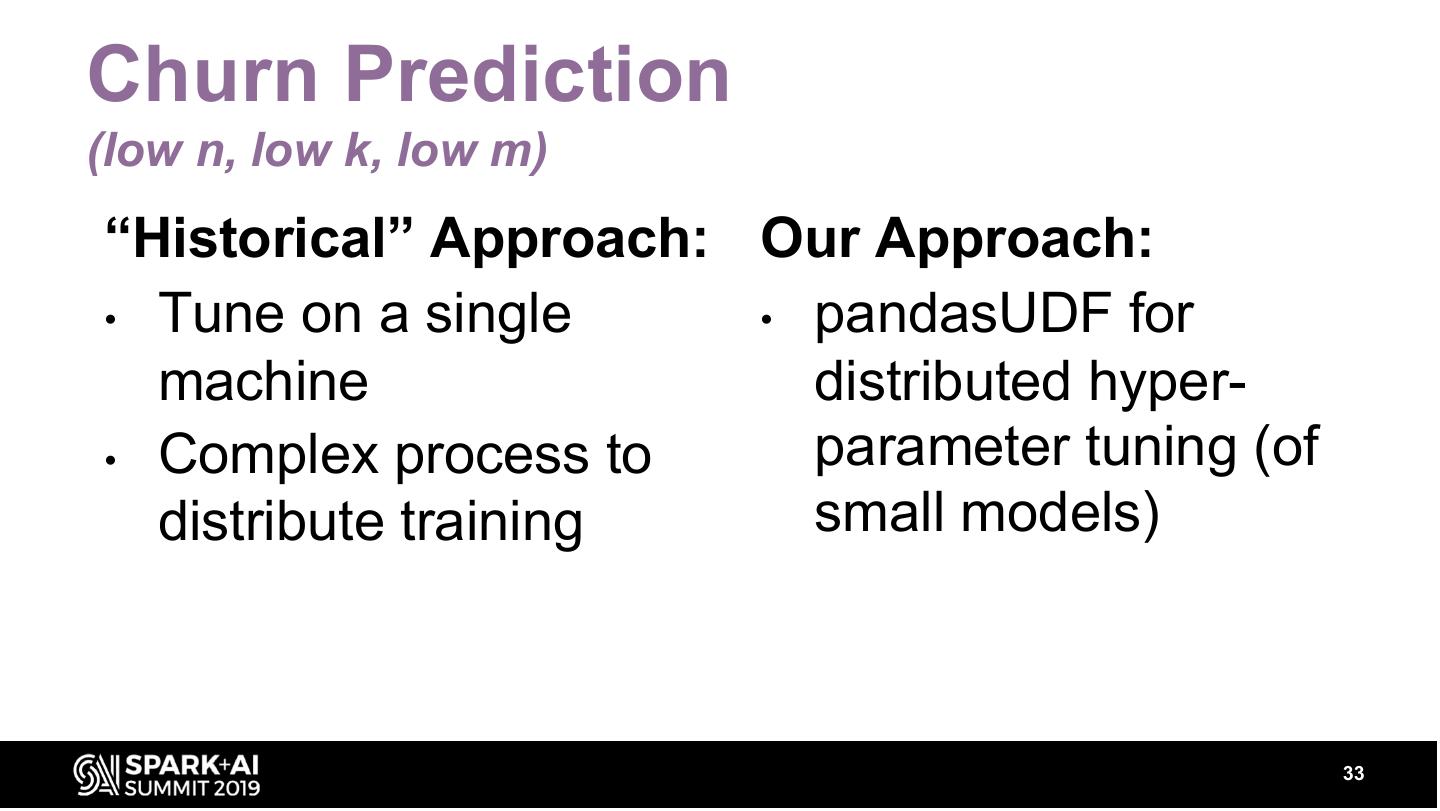 Churn Prediction
(low n, low k, low m)

“Historical” Approach:
• Tune on a single machine
• Complex process to distribute training

Our Approach:
• pandasUDF for distributed hyper-parameter tuning (of small models)

SPARK+AI SUMMIT 2019

33